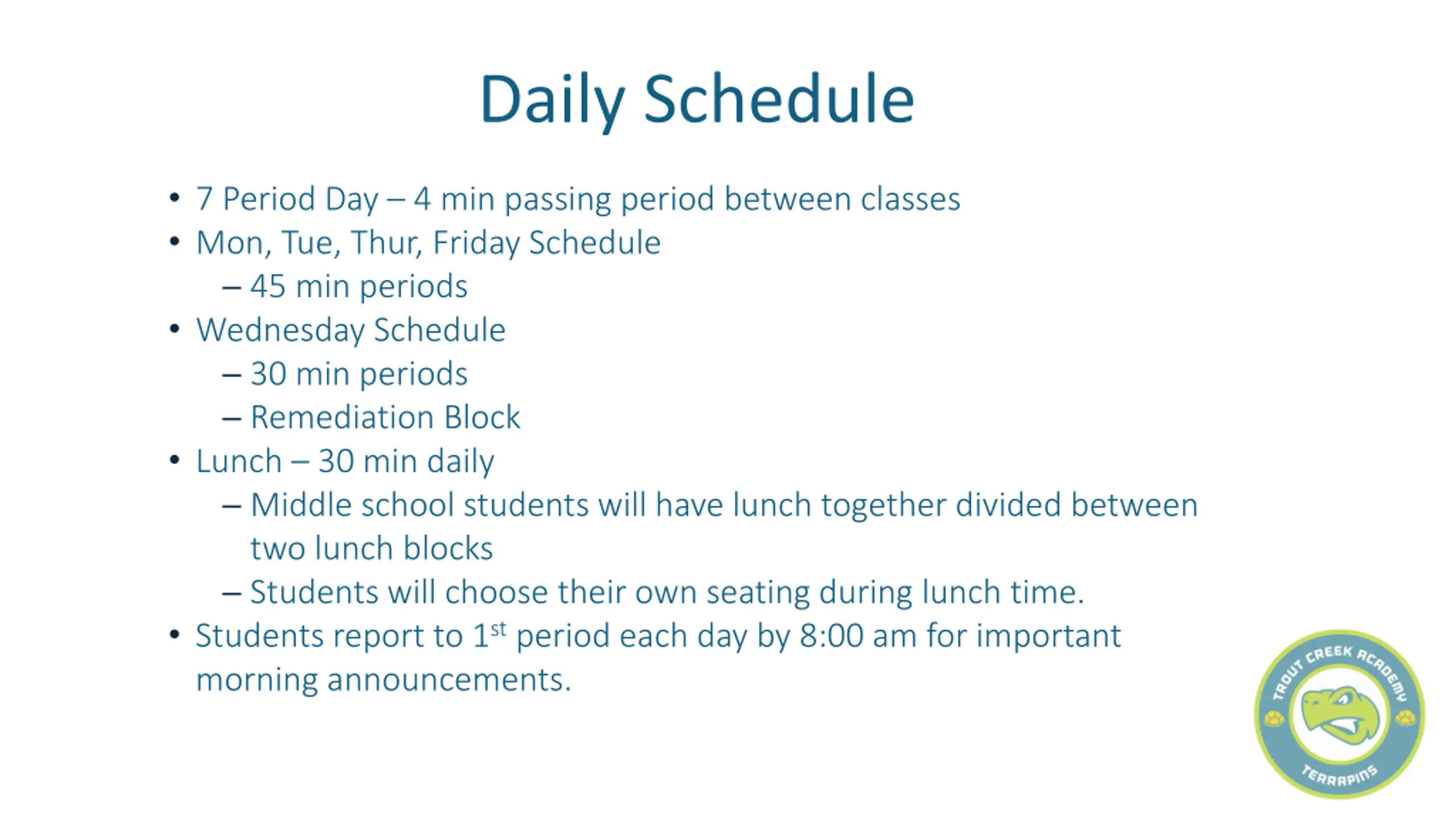 Daily Schedule

• 7 Period Day – 4 min passing period between classes
• Mon, Tue, Thur, Friday Schedule
– 45 min periods
• Wednesday Schedule
– 30 min periods
– Remediation Block
• Lunch – 30 min daily
– Middle school students will have lunch together divided between two lunch blocks
– Students will choose their own seating during lunch time.
• Students report to 1$^{st}$ period each day by 8:00 am for important morning announcements.

TROUT CREEK ACADEMY
TERRAPINS